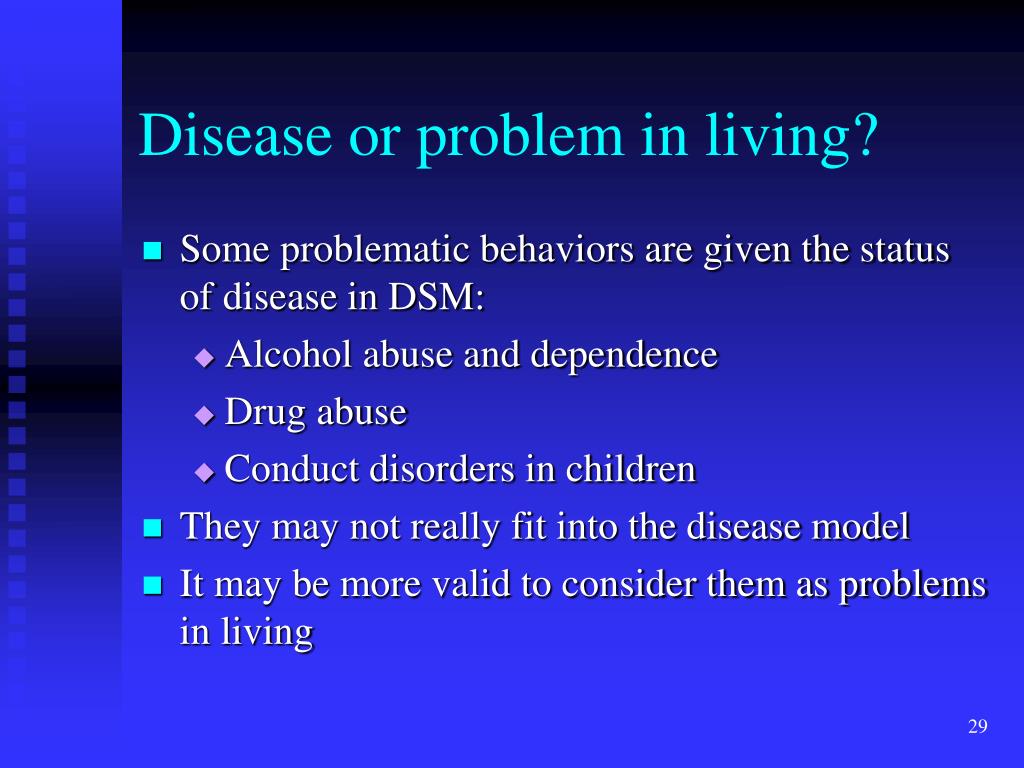 Disease or problem in living?

Some problematic behaviors are given the status of disease in DSM:

Alcohol abuse and dependence

Drug abuse

Conduct disorders in children

They may not really fit into the disease model

It may be more valid to consider them as problems in living

29